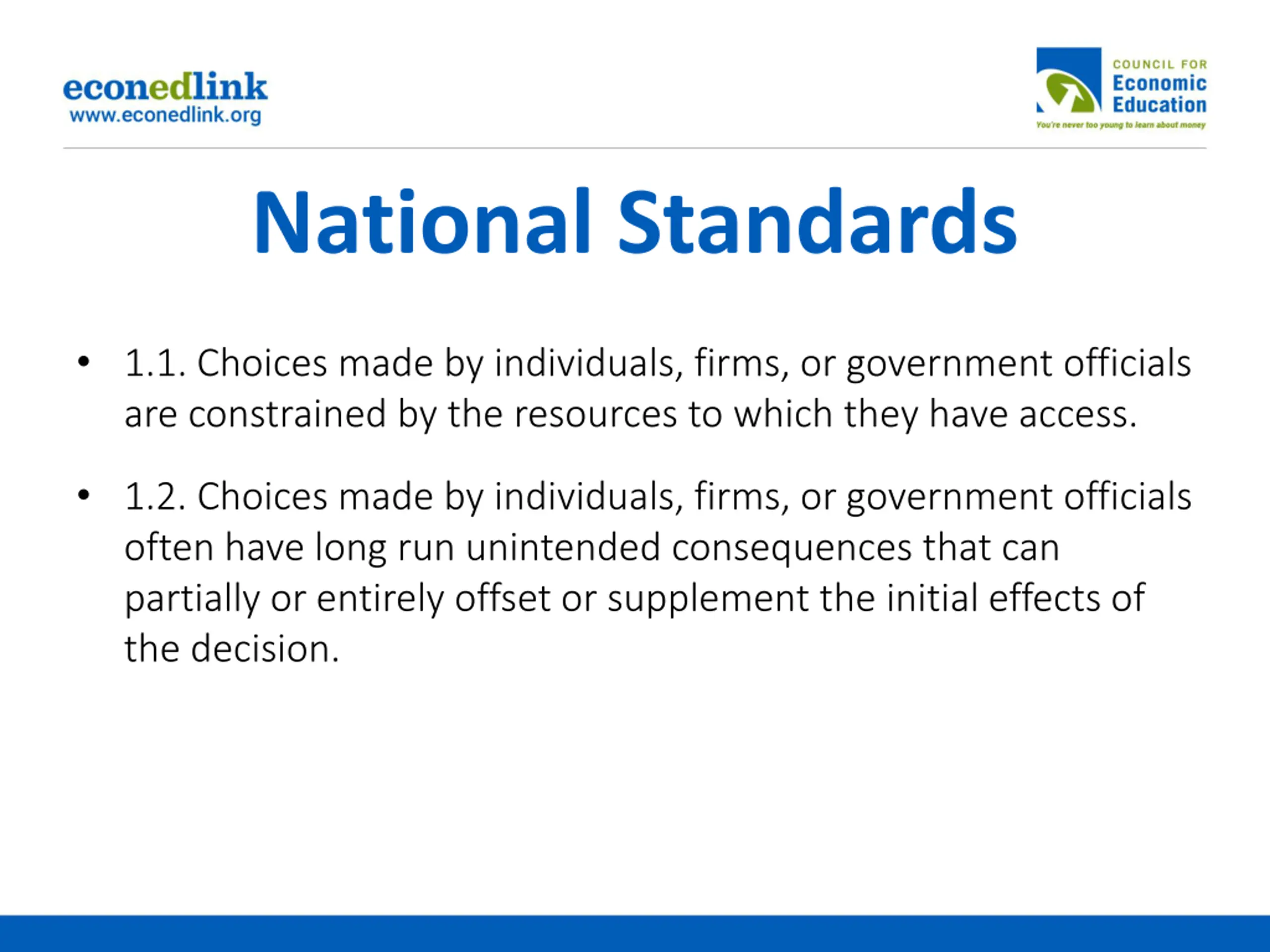 econedlink
www.econedlink.org

COUNCIL FOR
Economic
Education
You're never too young to learn about money

National Standards

• 1.1. Choices made by individuals, firms, or government officials are constrained by the resources to which they have access.

• 1.2. Choices made by individuals, firms, or government officials often have long run unintended consequences that can partially or entirely offset or supplement the initial effects of the decision.